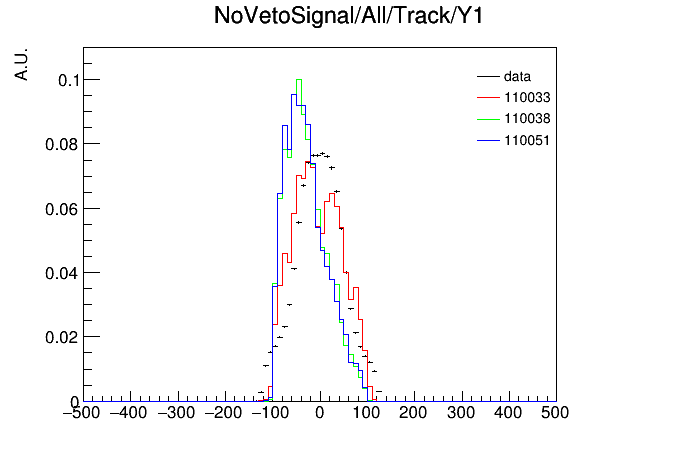 NoVetoSignal/All/Track/Y1

A.U.

data
110033
110038
110051

0.1
0.08
0.06
0.04
0.02
0

−500 −400 −300 −200 −100 0 100 200 300 400 500